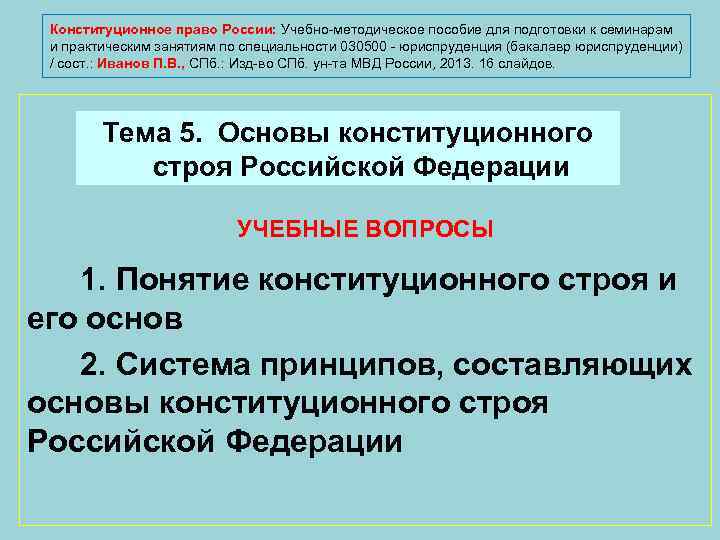 Конституционное право России: Учебно-методическое пособие для подготовки к семинарам и практическим занятиям по специальности 030500 - юриспруденция (бакалавр юриспруденции) / сост.: Иванов П.В., СПб.: Изд-во СПб. ун-та МВД России, 2013. 16 слайдов.

Тема 5. Основы конституционного строя Российской Федерации

УЧЕБНЫЕ ВОПРОСЫ

1. Понятие конституционного строя и его основ

2. Система принципов, составляющих основы конституционного строя Российской Федерации